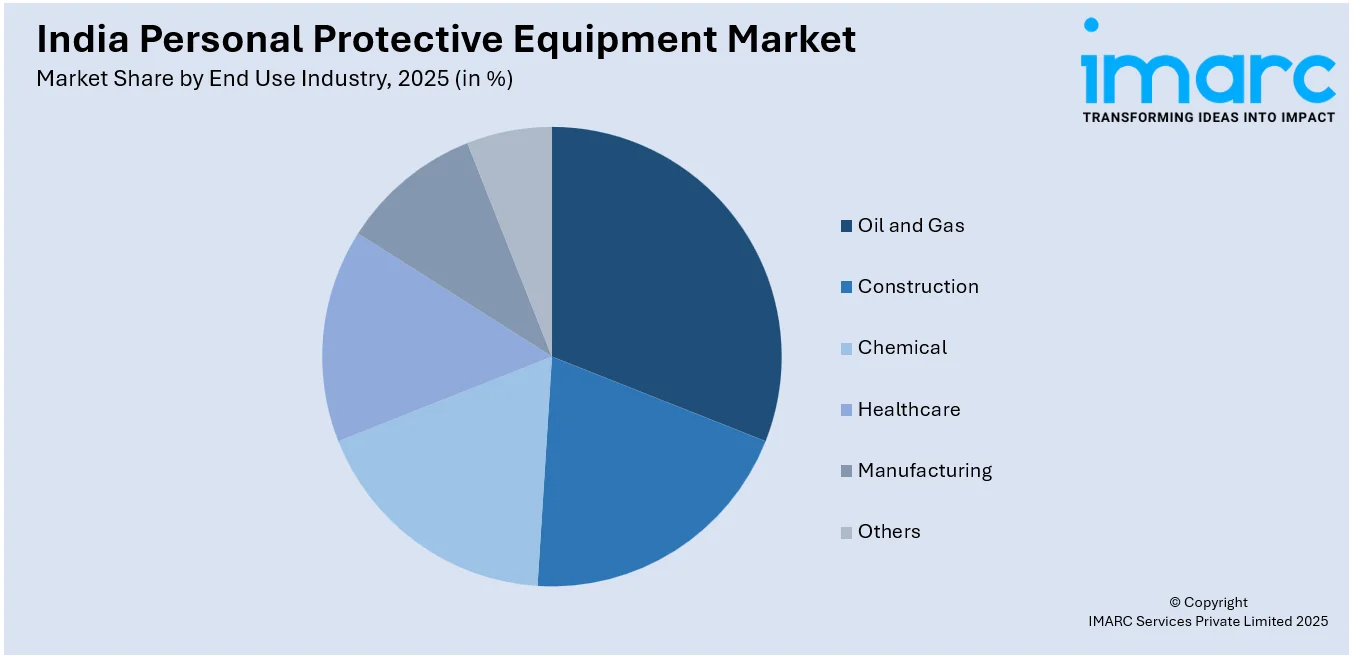 India Personal Protective Equipment Market
Market Share by End Use Industry, 2025 (in %)

imarc
TRANSFORMING IDEAS INTO IMPACT

Oil and Gas
Construction
Chemical
Healthcare
Manufacturing
Others

© Copyright
IMARC Services Private Limited 2025